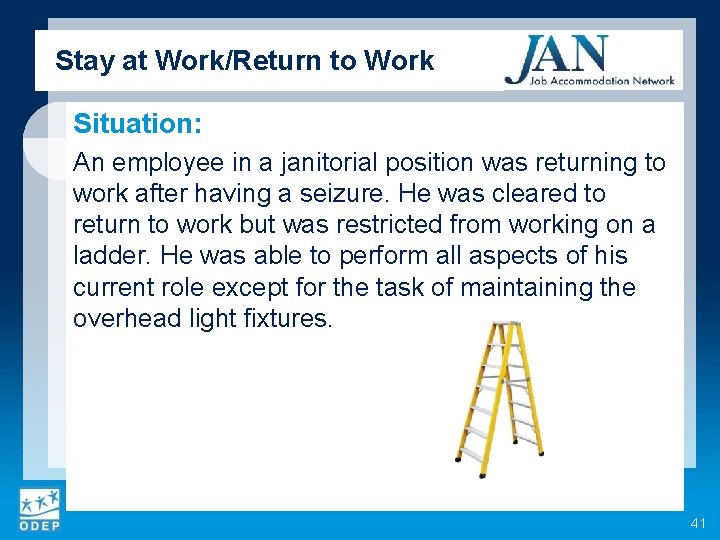 Stay at Work/Return to Work

JAN
Job Accommodation Network

Situation:

An employee in a janitorial position was returning to work after having a seizure. He was cleared to return to work but was restricted from working on a ladder. He was able to perform all aspects of his current role except for the task of maintaining the overhead light fixtures.

ODEP

41